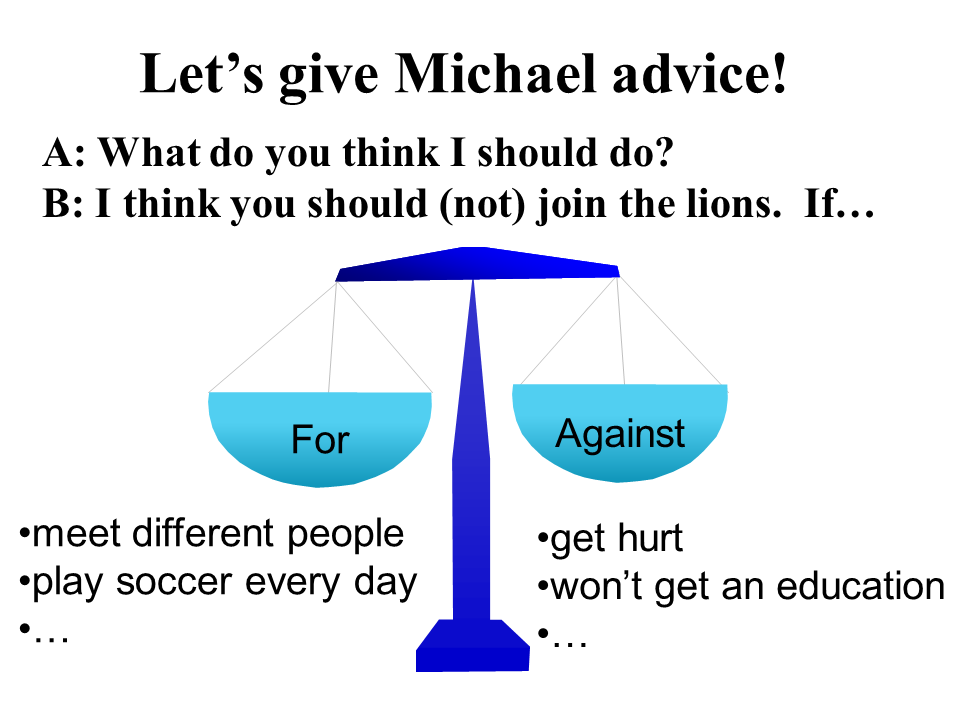 Let’s give Michael advice!

A: What do you think I should do?
B: I think you should (not) join the lions. If…

For

Against

•meet different people
•play soccer every day
•…

•get hurt
•won’t get an education
•…